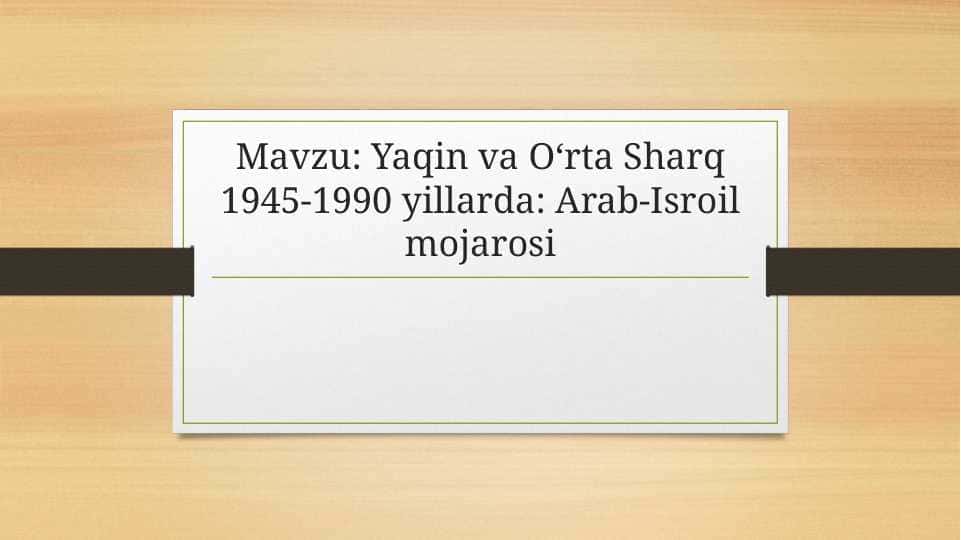 Mavzu: Yaqin va O‘rta Sharq 1945-1990 yillarda: Arab-Isroil mojarosi